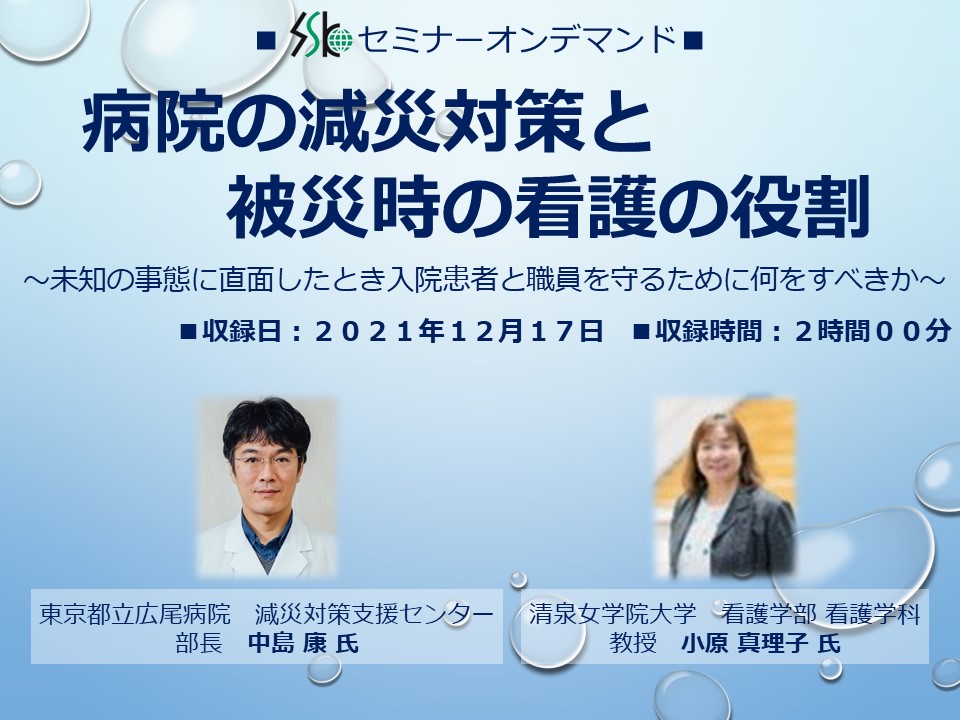 ■ SSK セミナーオンデマンド ■

病院の減災対策と
被災時の看護の役割

～未知の事態に直面したとき入院患者と職員を守るために何をすべきか～

■収録日：２０２１年１２月１７日　■収録時間：２時間００分

東京都立広尾病院　減災対策支援センター
部長　中島 康 氏

清泉女学院大学　看護学部 看護学科
教授　小原 真理子 氏